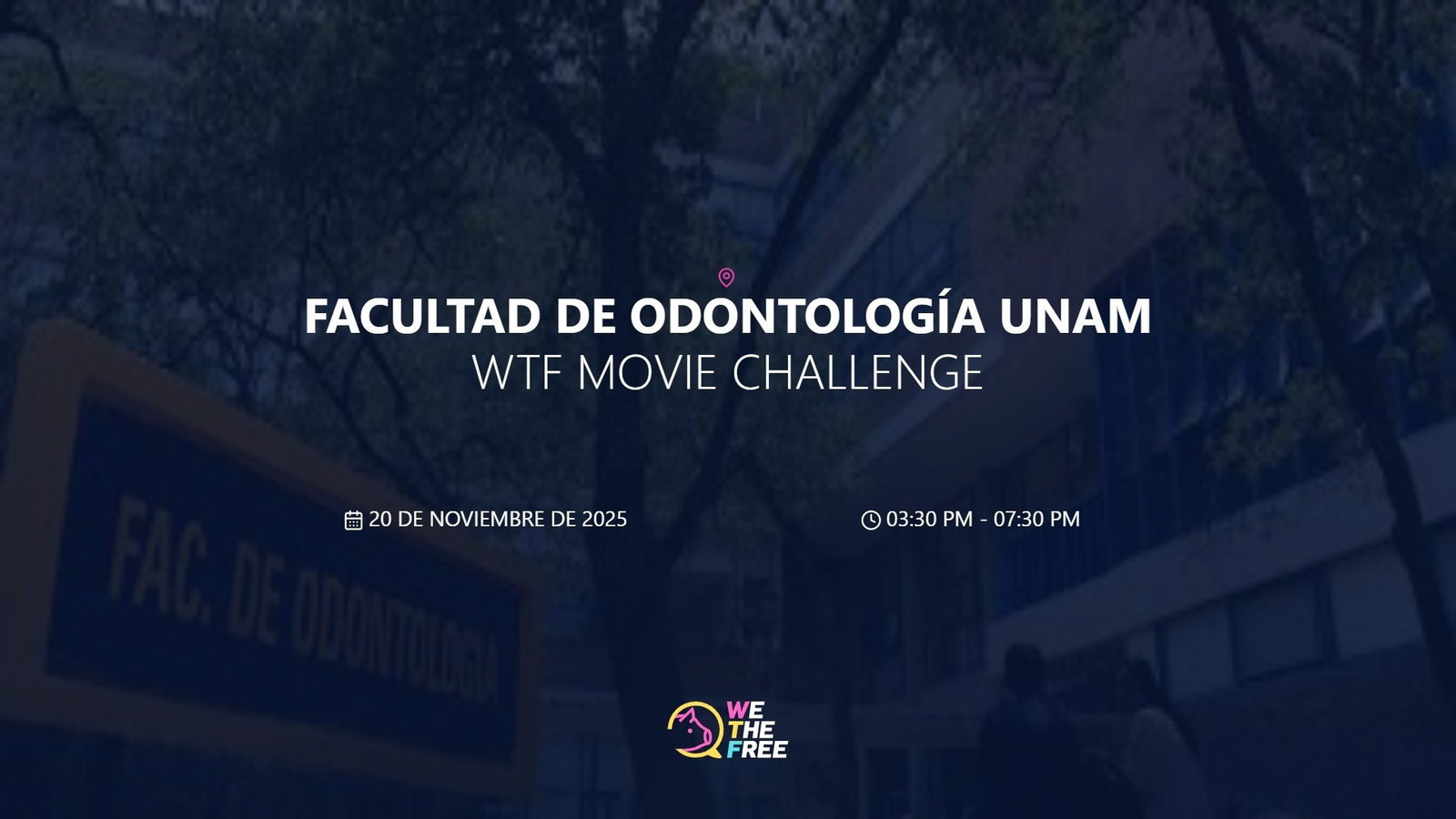 FACULTAD DE ODONTOLOGÍA UNAM
WTF MOVIE CHALLENGE

20 DE NOVIEMBRE DE 2025

03:30 PM - 07:30 PM

FAC. DE ODONTOLOGIA

WE THE FREE